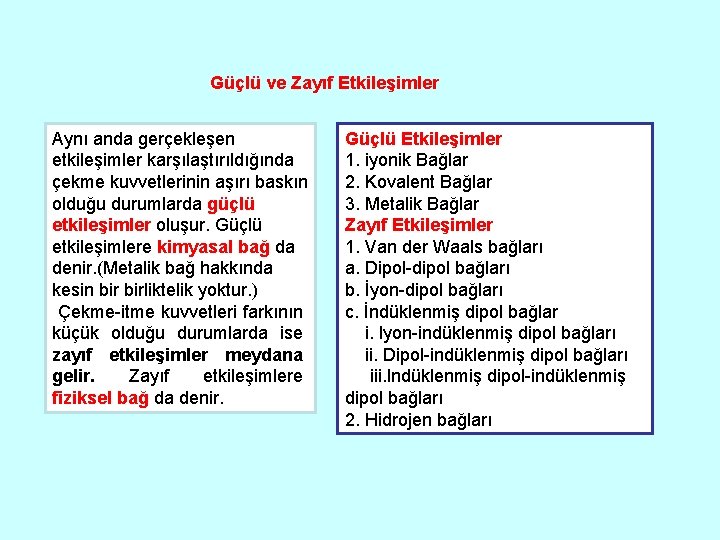 Güçlü ve Zayıf Etkileşimler

Aynı anda gerçekleşen etkileşimler karşılaştırıldığında çekme kuvvetlerinin aşırı baskın olduğu durumlarda güçlü etkileşimler oluşur. Güçlü etkileşimlere kimyasal bağ da denir.(Metalik bağ hakkında kesin bir birliktelik yoktur.)

Çekme-itme kuvvetleri farkının küçük olduğu durumlarda ise zayıf etkileşimler meydana gelir. Zayıf etkileşimlere fiziksel bağ da denir.

Güçlü Etkileşimler
1. iyonik Bağlar
2. Kovalent Bağlar
3. Metalik Bağlar
Zayıf Etkileşimler
1. Van der Waals bağları
a. Dipol-dipol bağları
b. İyon-dipol bağları
c. İndüklenmiş dipol bağlar
i. Iyon-indüklenmiş dipol bağları
ii. Dipol-indüklenmiş dipol bağları
iii.Indüklenmiş dipol-indüklenmiş dipol bağları
2. Hidrojen bağları